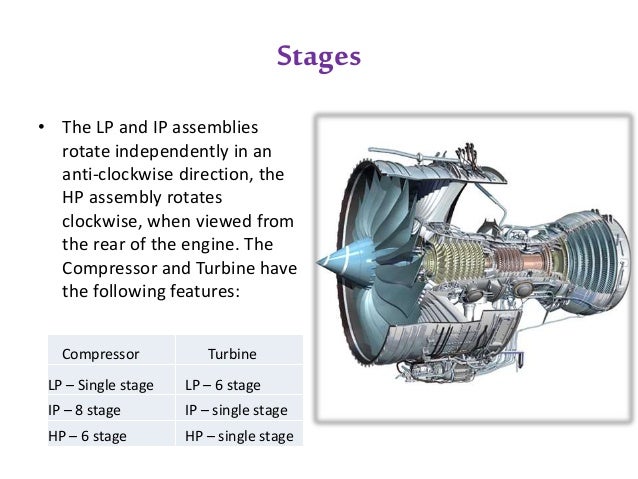 Stages

• The LP and IP assemblies rotate independently in an anti-clockwise direction, the HP assembly rotates clockwise, when viewed from the rear of the engine. The Compressor and Turbine have the following features:

| Compressor | Turbine |
|---|---|
| LP – Single stage | LP – 6 stage |
| IP – 8 stage | IP – single stage |
| HP – 6 stage | HP – single stage |